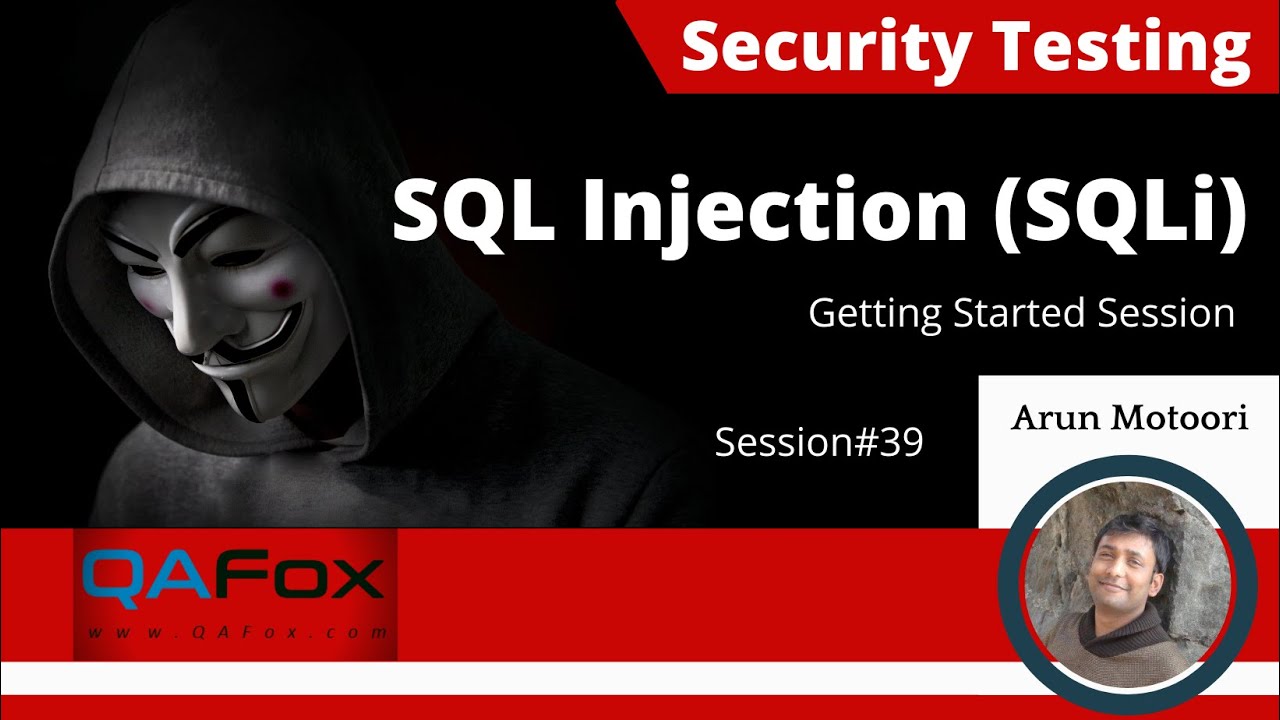 Security Testing

SQL Injection (SQLi)

Getting Started Session

Session#39

Arun Motoori

QAFox

www.QAFox.com